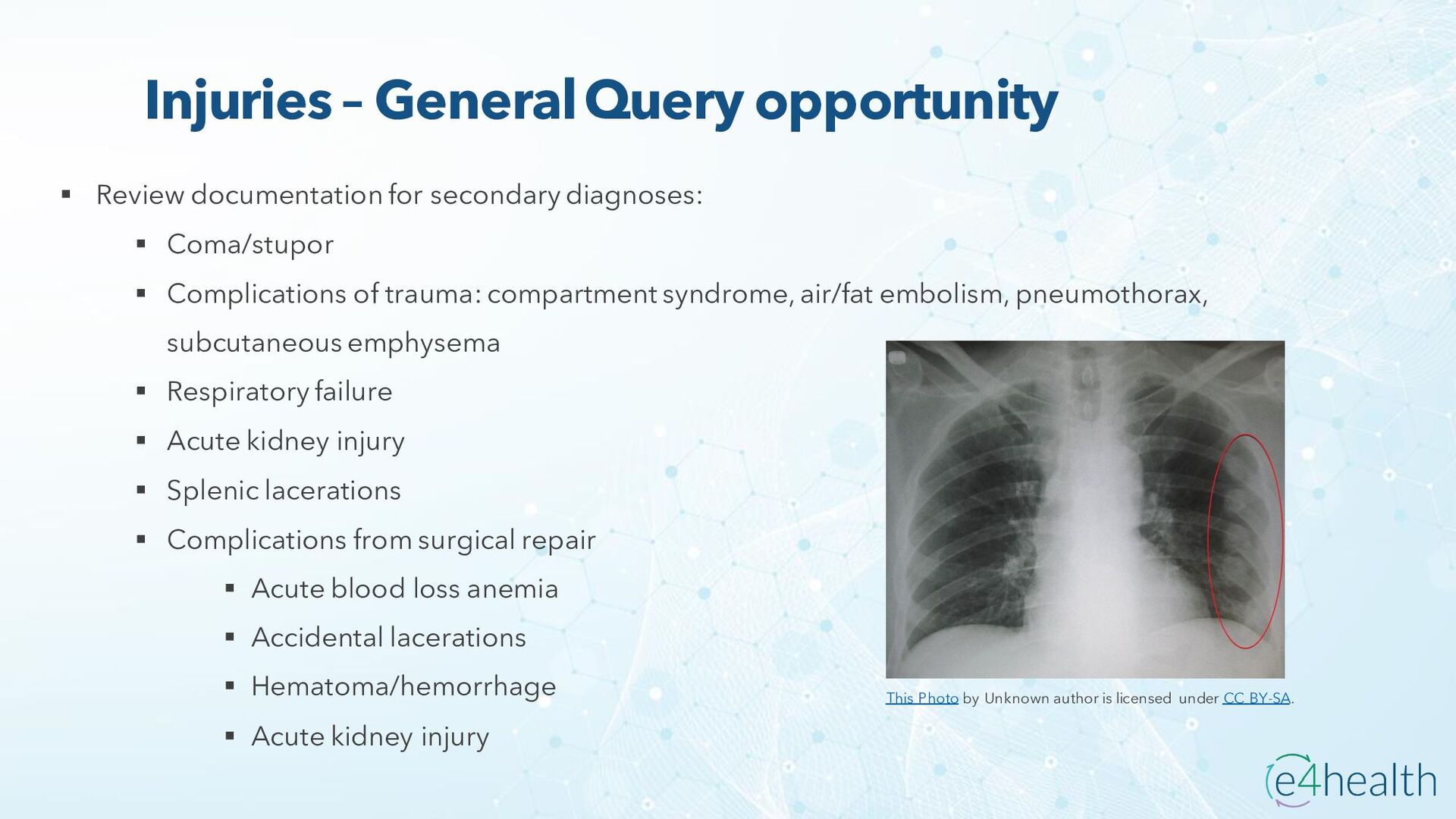 Injuries – General Query opportunity

▪ Review documentation for secondary diagnoses:

▪ Coma/stupor

▪ Complications of trauma: compartment syndrome, air/fat embolism, pneumothorax, subcutaneous emphysema

▪ Respiratory failure

▪ Acute kidney injury

▪ Splenic lacerations

▪ Complications from surgical repair

▪ Acute blood loss anemia

▪ Accidental lacerations

▪ Hematoma/hemorrhage

▪ Acute kidney injury

This Photo by Unknown author is licensed under CC BY-SA.

e4health